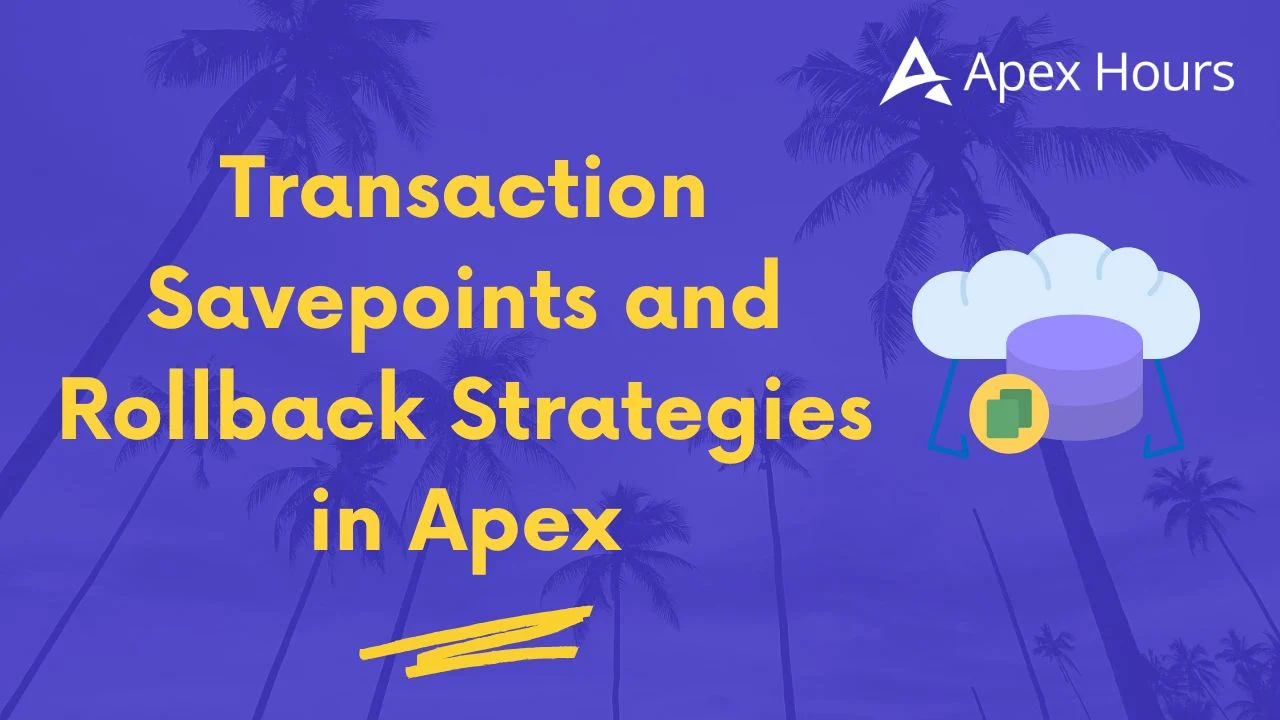 Apex Hours

Transaction Savepoints and Rollback Strategies in Apex